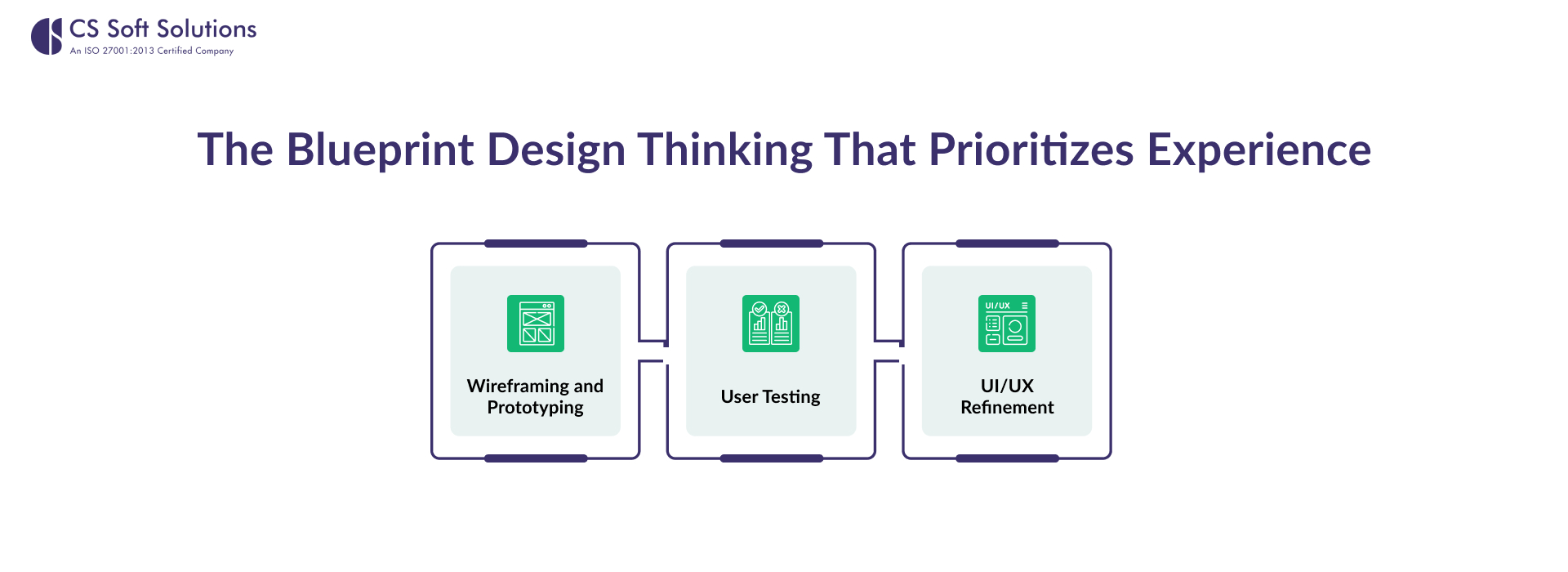 CS Soft Solutions
An ISO 27001:2013 Certified Company

The Blueprint Design Thinking That Prioritizes Experience

Wireframing and Prototyping

User Testing

UI/UX

UI/UX Refinement